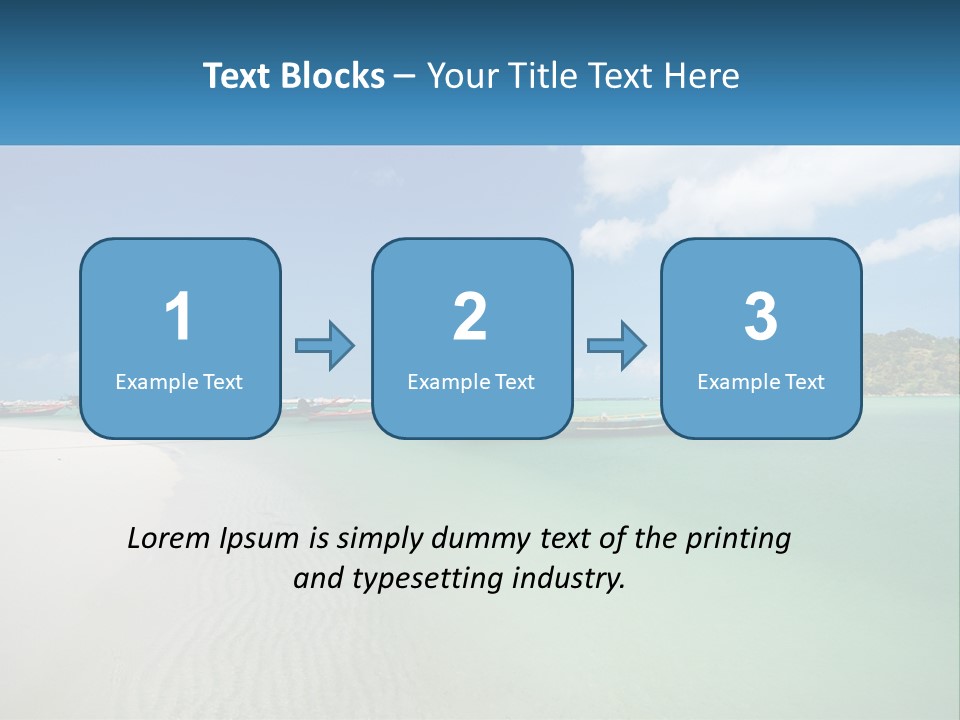 Text Blocks – Your Title Text Here

1
Example Text

2
Example Text

3
Example Text

Lorem Ipsum is simply dummy text of the printing and typesetting industry.